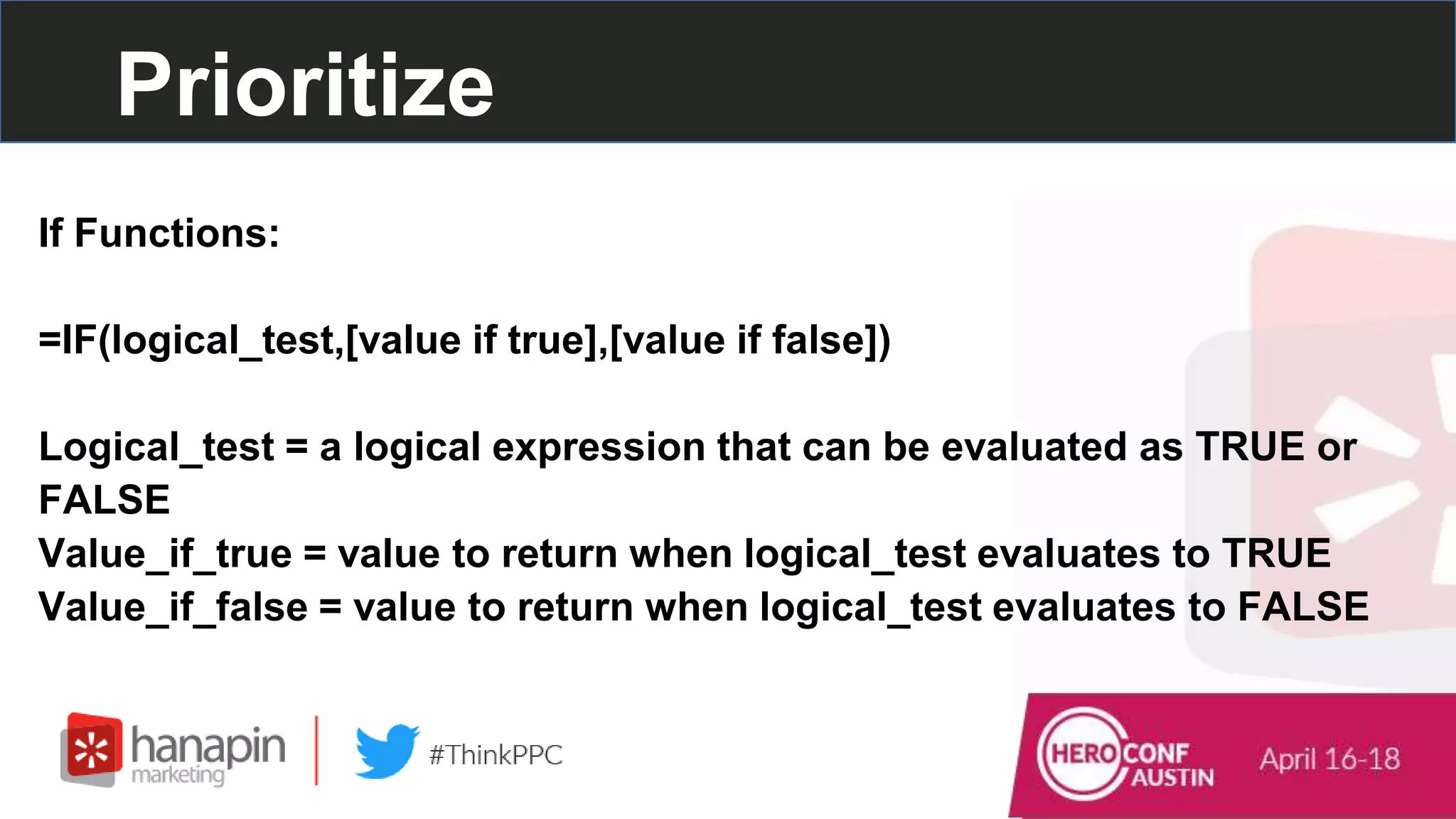 Prioritize

If Functions:

=IF(logical_test,[value if true],[value if false])

Logical_test = a logical expression that can be evaluated as TRUE or FALSE
Value_if_true = value to return when logical_test evaluates to TRUE
Value_if_false = value to return when logical_test evaluates to FALSE

hanapin marketing

#ThinkPPC

HERO CONF AUSTIN

April 16-18